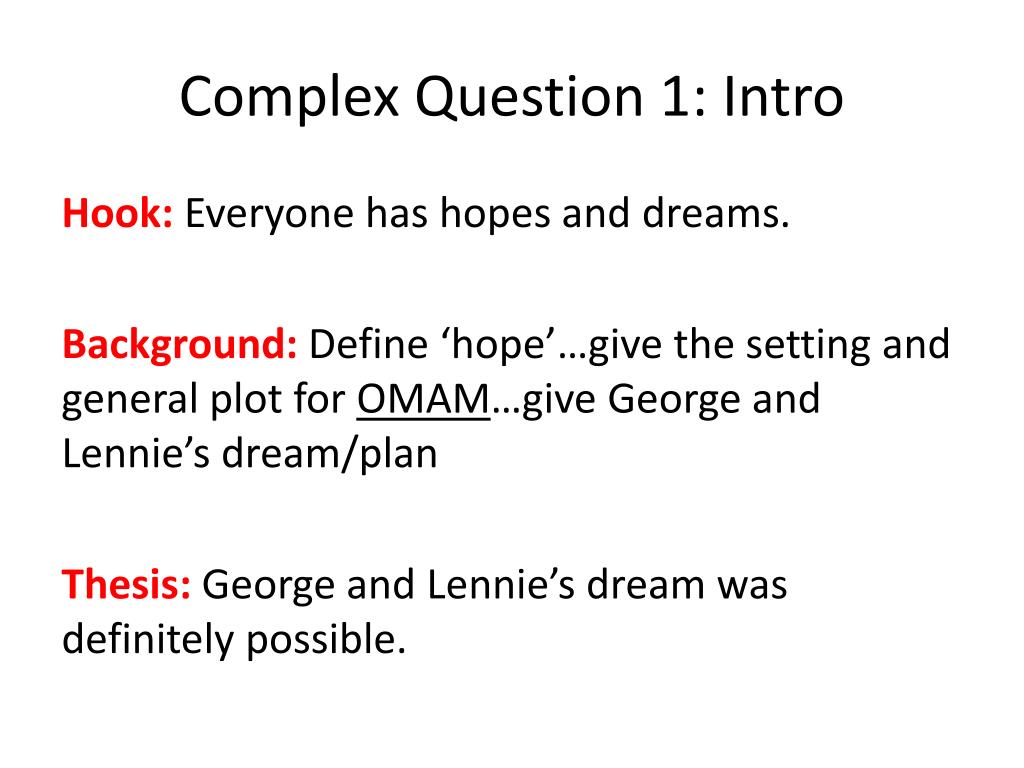 Complex Question 1: Intro

Hook: Everyone has hopes and dreams.

Background: Define ‘hope’…give the setting and general plot for OMAM…give George and Lennie’s dream/plan

Thesis: George and Lennie’s dream was definitely possible.